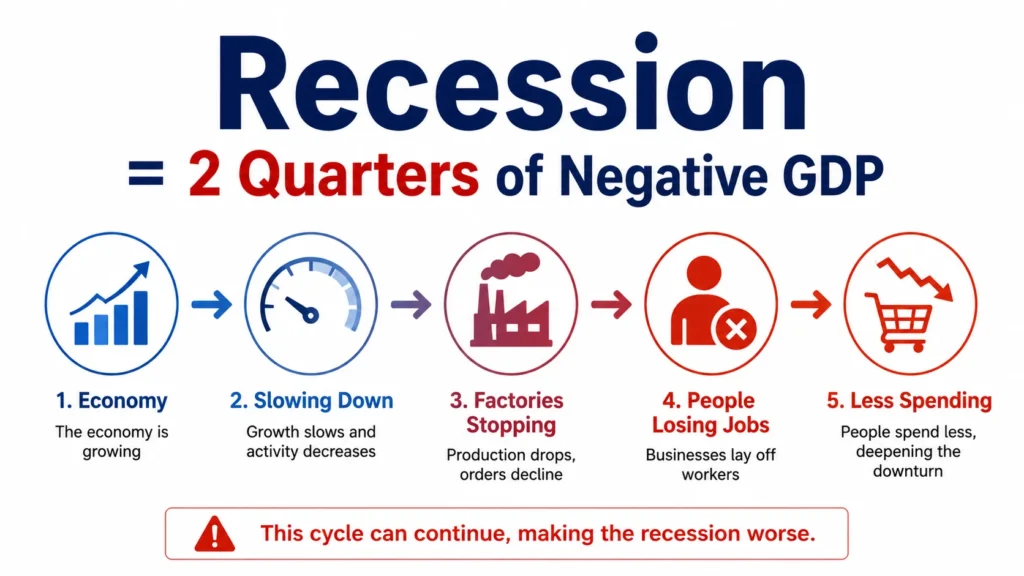 Recession

= 2 Quarters of Negative GDP

1. Economy
The economy is growing

2. Slowing Down
Growth slows and activity decreases

3. Factories Stopping
Production drops, orders decline

4. People Losing Jobs
Businesses lay off workers

5. Less Spending
People spend less, deepening the downturn

This cycle can continue, making the recession worse.